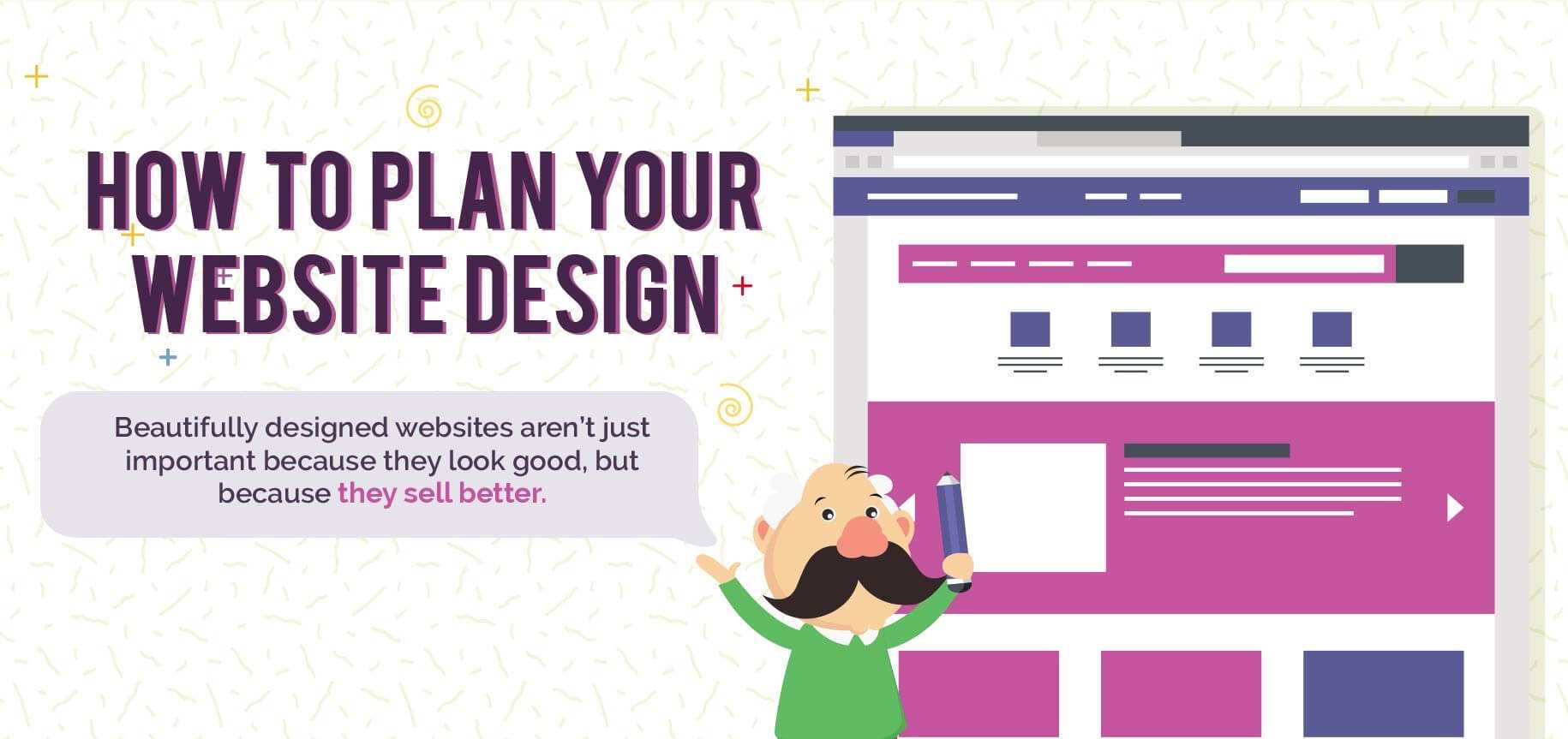 HOW TO PLAN YOUR WEBSITE DESIGN

Beautifully designed websites aren't just important because they look good, but because they sell better.